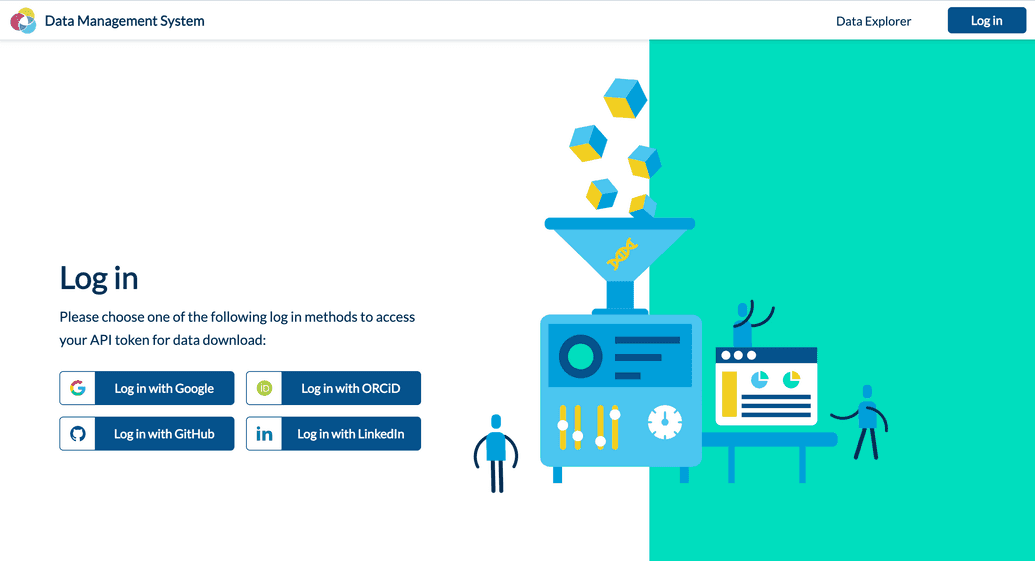 Data Management System

Data Explorer

Log in

Log in

Please choose one of the following log in methods to access your API token for data download:

Log in with Google

Log in with ORCiD

Log in with GitHub

Log in with LinkedIn